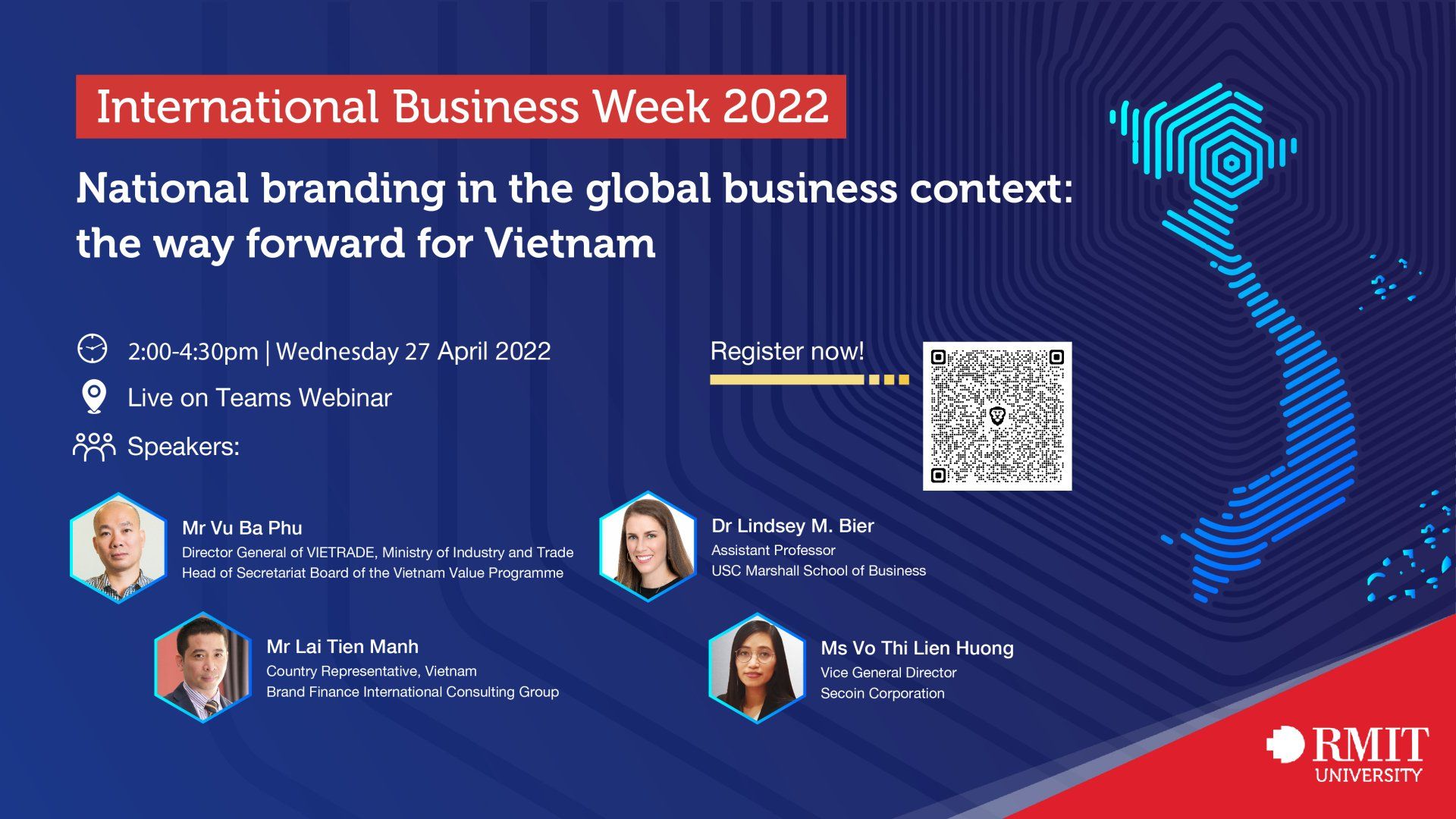 International Business Week 2022

National branding in the global business context: the way forward for Vietnam

2:00-4:30pm | Wednesday 27 April 2022

Live on Teams Webinar

Speakers:

Register now!

Mr Vu Ba Phu
Director General of VIETRADE, Ministry of Industry and Trade
Head of Secretariat Board of the Vietnam Value Programme

Dr Lindsey M. Bier
Assistant Professor
USC Marshall School of Business

Mr Lai Tien Manh
Country Representative, Vietnam
Brand Finance International Consulting Group

Ms Vo Thi Lien Huong
Vice General Director
Secoin Corporation

RMIT
UNIVERSITY